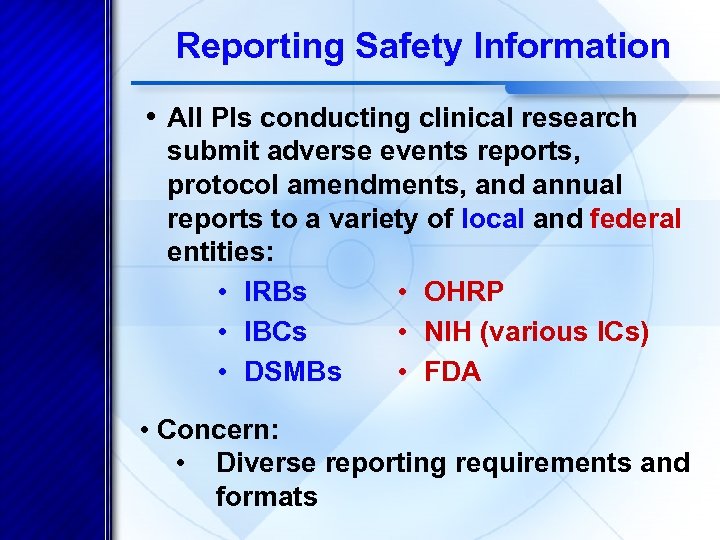 Reporting Safety Information

• All PIs conducting clinical research submit adverse events reports, protocol amendments, and annual reports to a variety of local and federal entities:

• IRBs
• IBCs
• DSMBs

• OHRP
• NIH (various ICs)
• FDA

• Concern:
• Diverse reporting requirements and formats